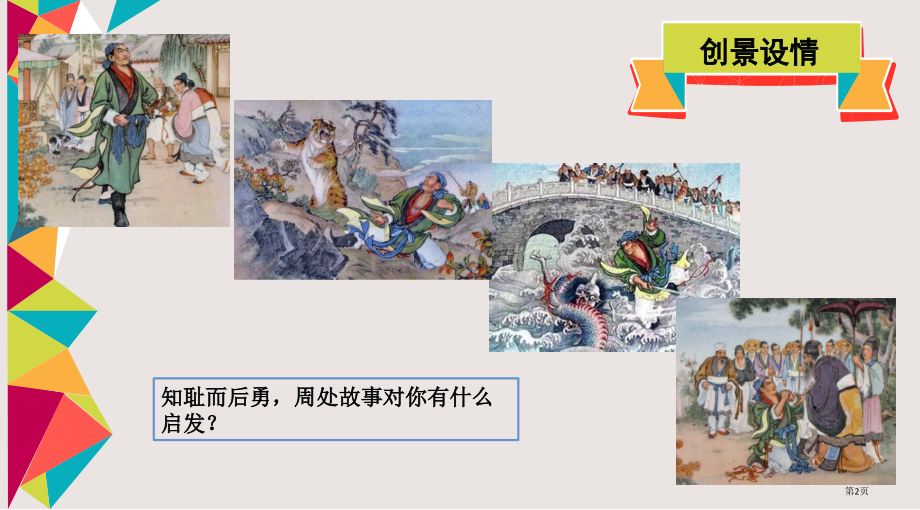 创景设情

知耻而后勇，周处故事对你有什么启发？

第2页